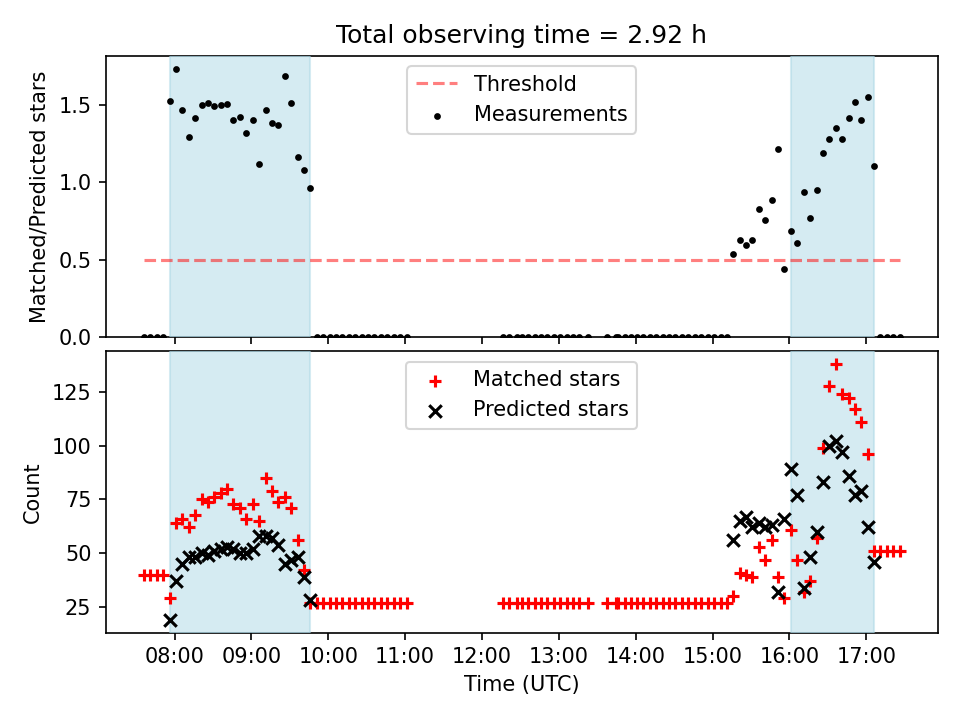 Total observing time = 2.92 h

Threshold
Measurements

Matched/Predicted stars

1.5
1.0
0.5
0.0

Matched stars
Predicted stars

Count

125
100
75
50
25

08:00 09:00 10:00 11:00 12:00 13:00 14:00 15:00 16:00 17:00

Time (UTC)